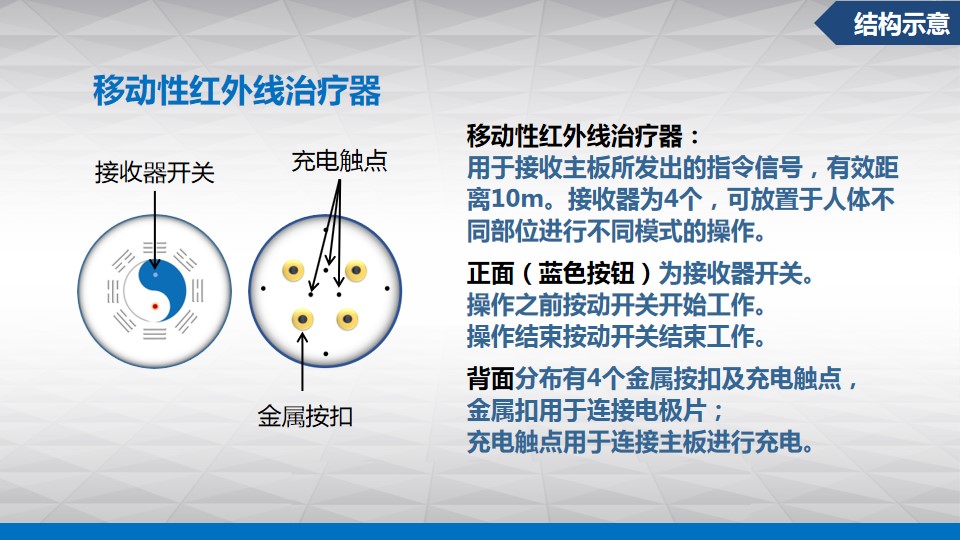 结构示意

移动性红外线治疗器

接收器开关

充电触点

金属按扣

移动性红外线治疗器：
用于接收主板所发出的指令信号，有效距离10m。接收器为4个，可放置于人体不同部位进行不同模式的操作。

正面（蓝色按钮）为接收器开关。
操作之前按动开关开始工作。
操作结束按动开关结束工作。

背面分布有4个金属按扣及充电触点，
金属扣用于连接电极片；
充电触点用于连接主板进行充电。